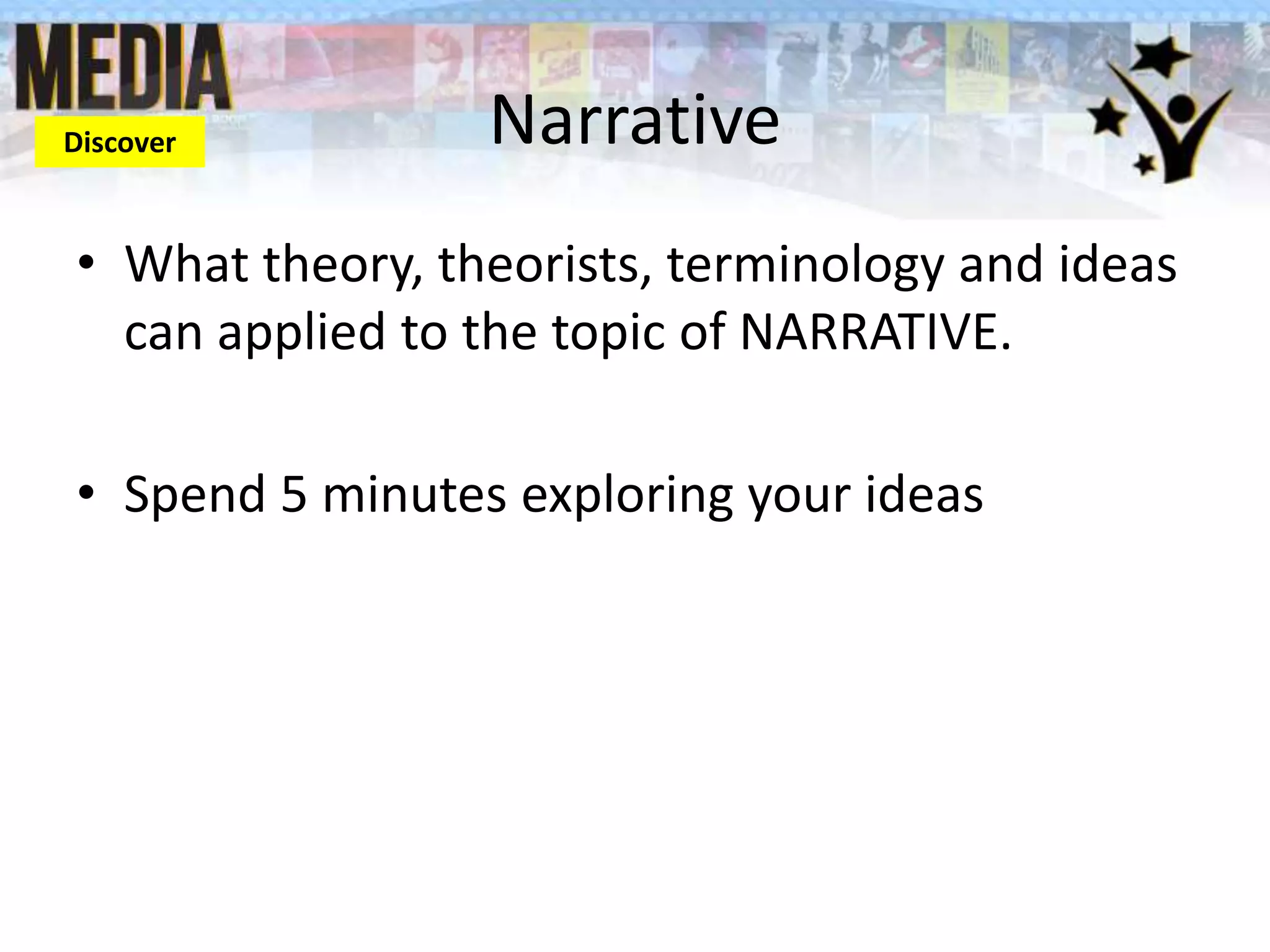 MEDIA

Discover

Narrative

• What theory, theorists, terminology and ideas can applied to the topic of NARRATIVE.

• Spend 5 minutes exploring your ideas